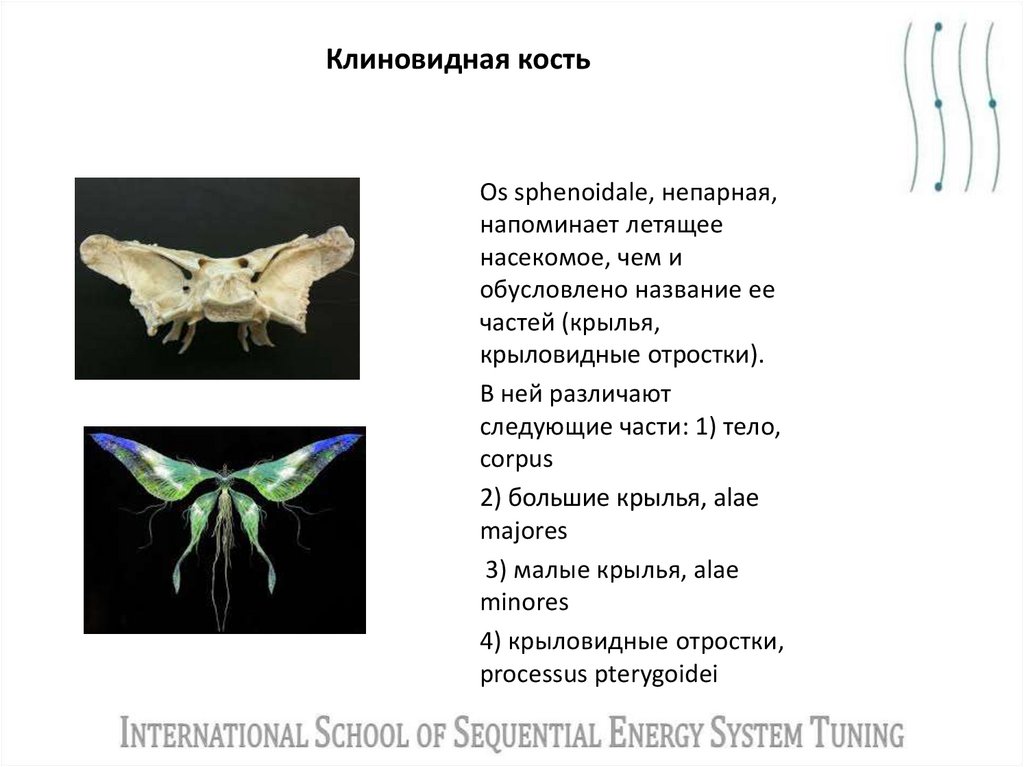 Клиновидная кость

Os sphenoidale, непарная, напоминает летящее насекомое, чем и обусловлено название ее частей (крылья, крыловидные отростки).

В ней различают следующие части: 1) тело, corpus

2) большие крылья, alae majores

3) малые крылья, alae minores

4) крыловидные отростки, processus pterygoidei

INTERNATIONAL SCHOOL OF SEQUENTIAL ENERGY SYSTEM TUNING